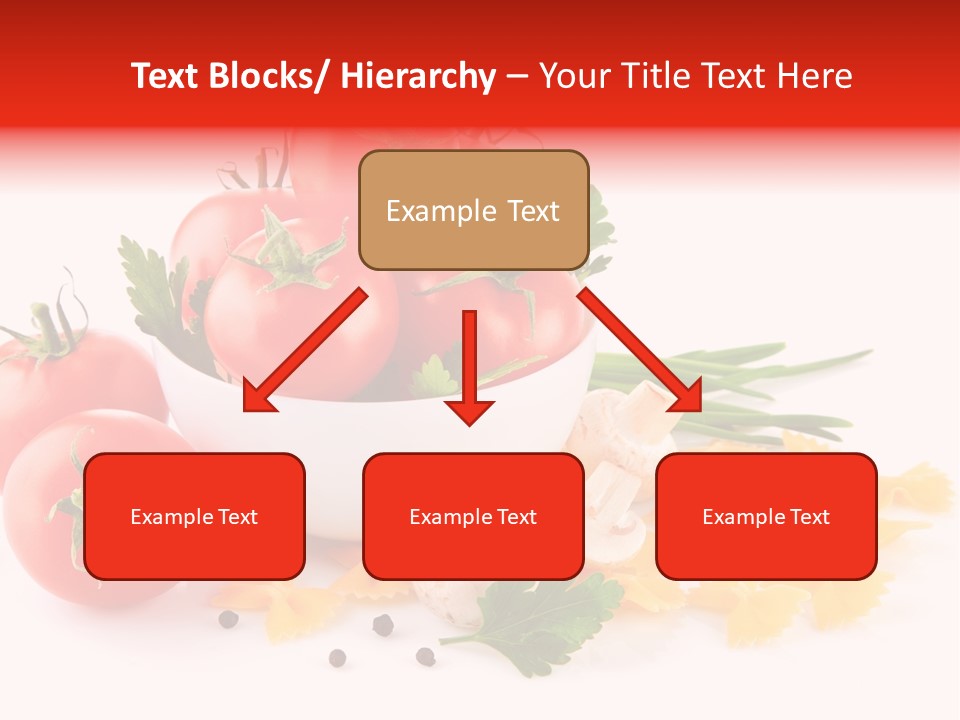 Text Blocks/ Hierarchy – Your Title Text Here

Example Text

Example Text

Example Text

Example Text